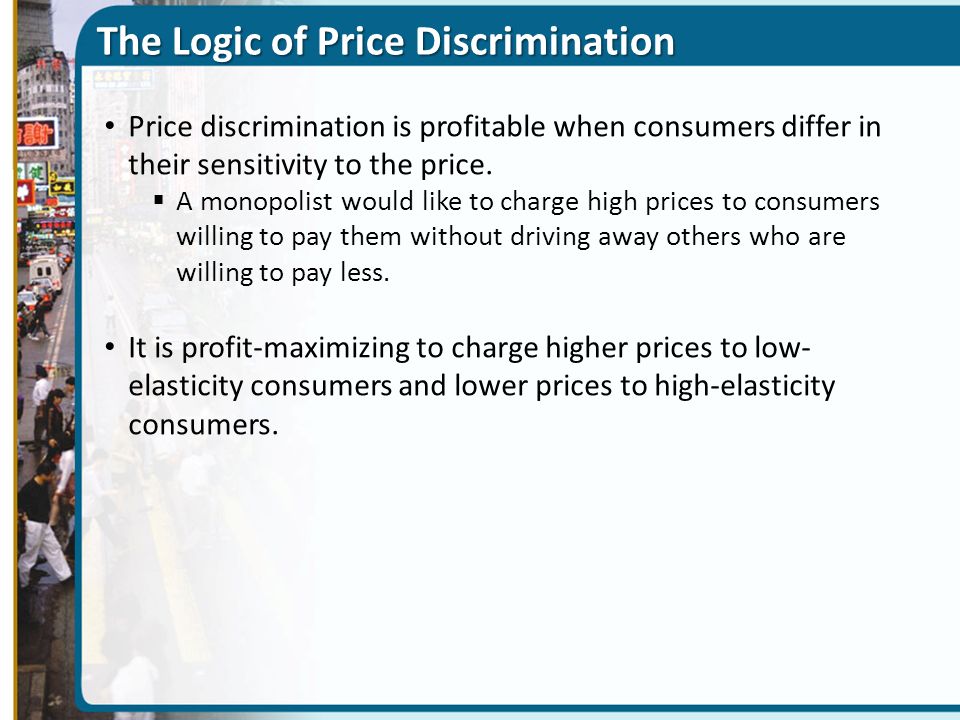 The Logic of Price Discrimination

• Price discrimination is profitable when consumers differ in their sensitivity to the price.

▪ A monopolist would like to charge high prices to consumers willing to pay them without driving away others who are willing to pay less.

• It is profit-maximizing to charge higher prices to low-elasticity consumers and lower prices to high-elasticity consumers.